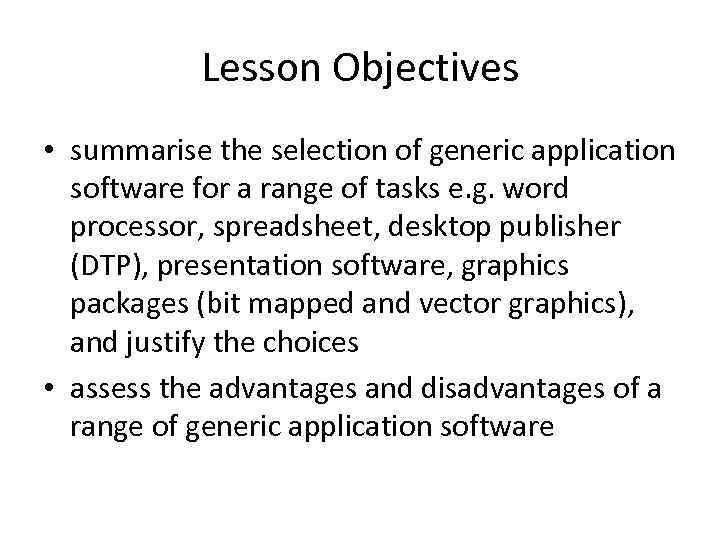 Lesson Objectives

• summarise the selection of generic application software for a range of tasks e.g. word processor, spreadsheet, desktop publisher (DTP), presentation software, graphics packages (bit mapped and vector graphics), and justify the choices
• assess the advantages and disadvantages of a range of generic application software